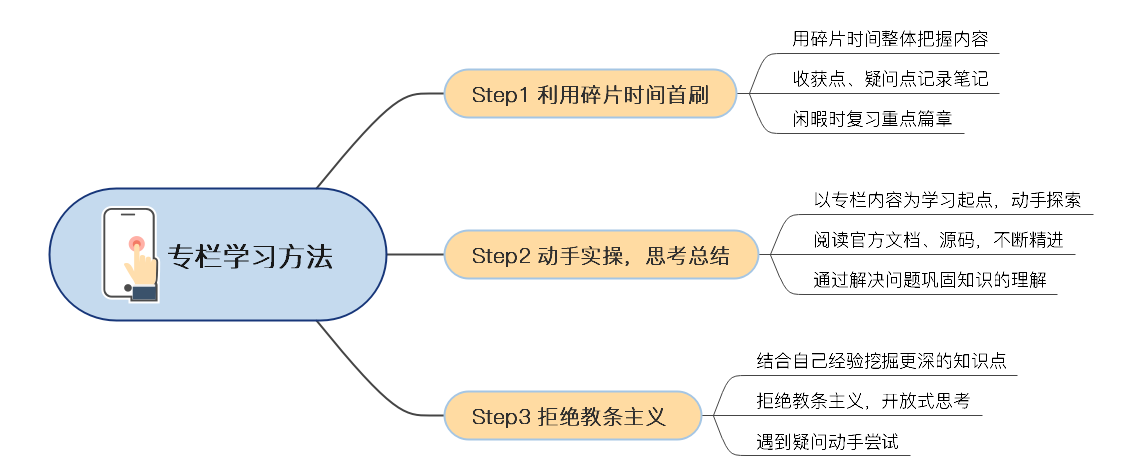 专栏学习方法

Step1 利用碎片时间首刷

用碎片时间整体把握内容

收获点、疑问点记录笔记

闲暇时复习重点篇章

Step2 动手实操，思考总结

以专栏内容为学习起点，动手探索

阅读官方文档、源码，不断精进

通过解决问题巩固知识的理解

Step3 拒绝教条主义

结合自己经验挖掘更深的知识点

拒绝教条主义，开放式思考

遇到疑问动手尝试